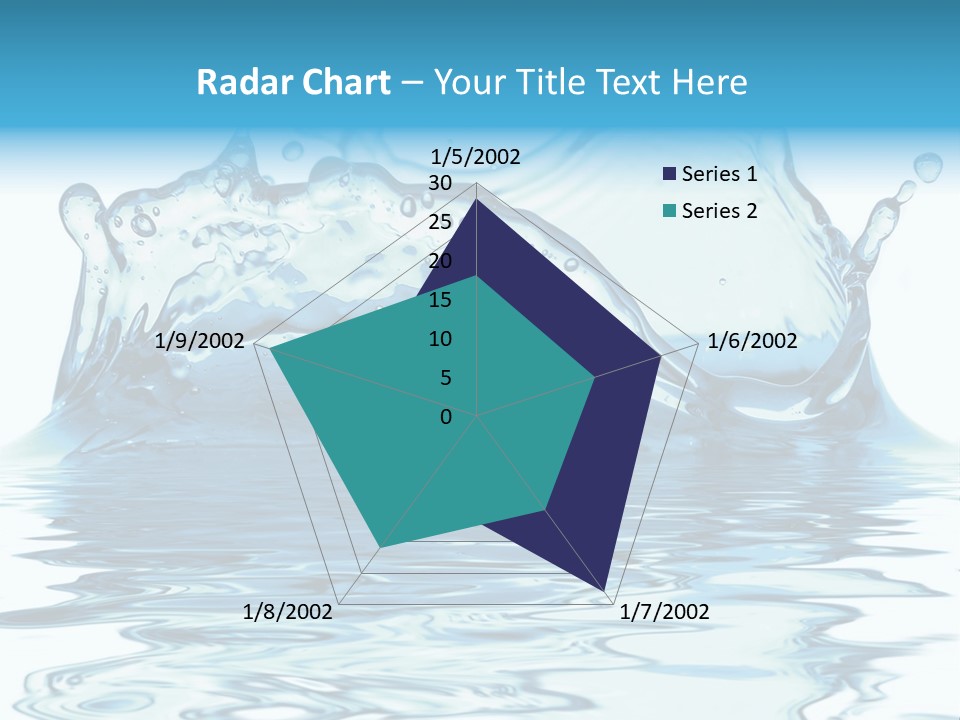 Radar Chart – Your Title Text Here

1/5/2002
30
25
20
15
10
5
0
1/6/2002
1/7/2002
1/8/2002
1/9/2002

Series 1
Series 2